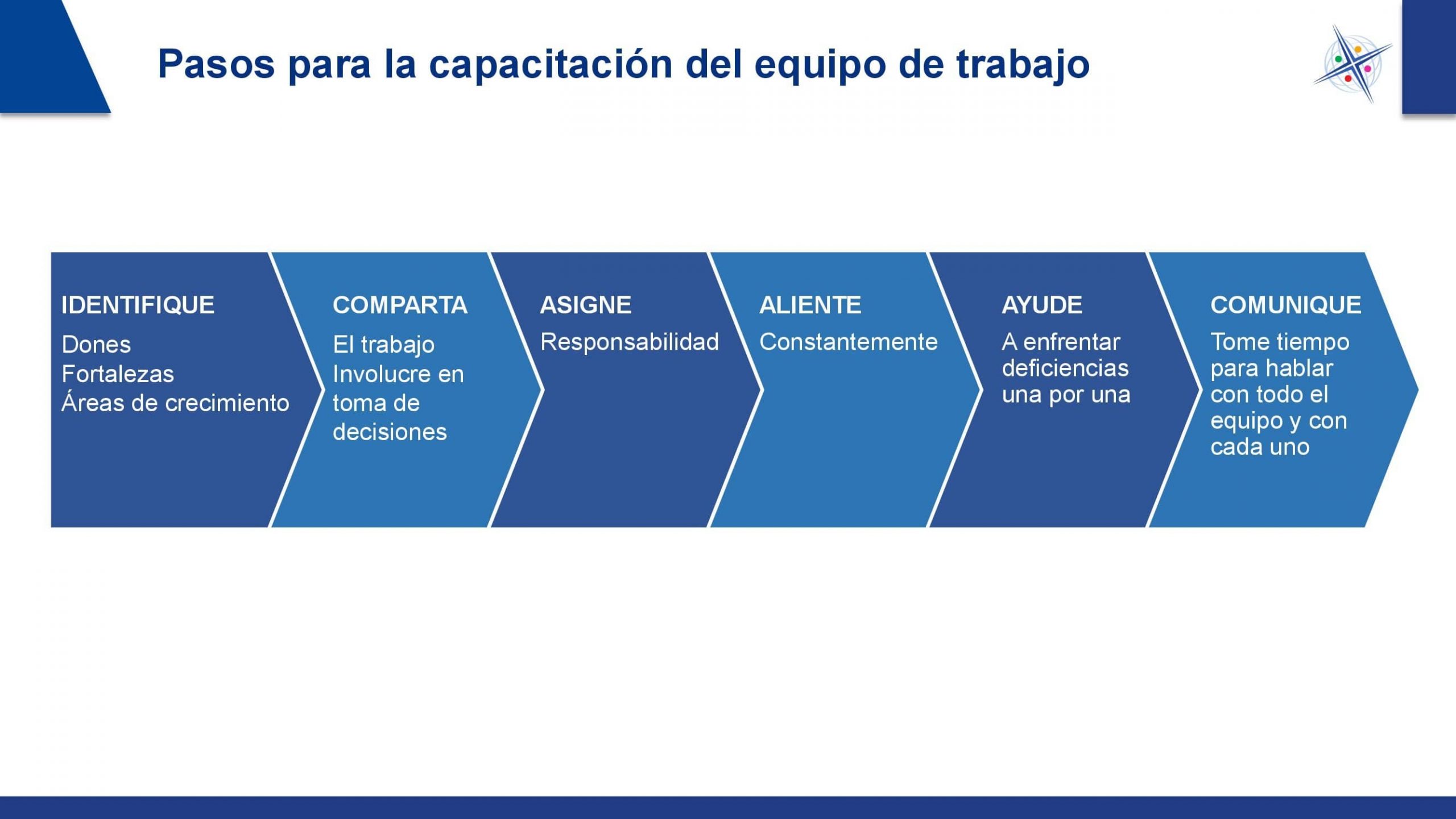 Pasos para la capacitación del equipo de trabajo

IDENTIFIQUE
Dones
Fortalezas
Áreas de crecimiento

COMPARTA
El trabajo
Involucre en toma de decisiones

ASIGNE
Responsabilidad

ALIENTE
Constantemente

AYUDE
A enfrentar deficiencias una por una

COMUNIQUE
Tome tiempo para hablar con todo el equipo y con cada uno